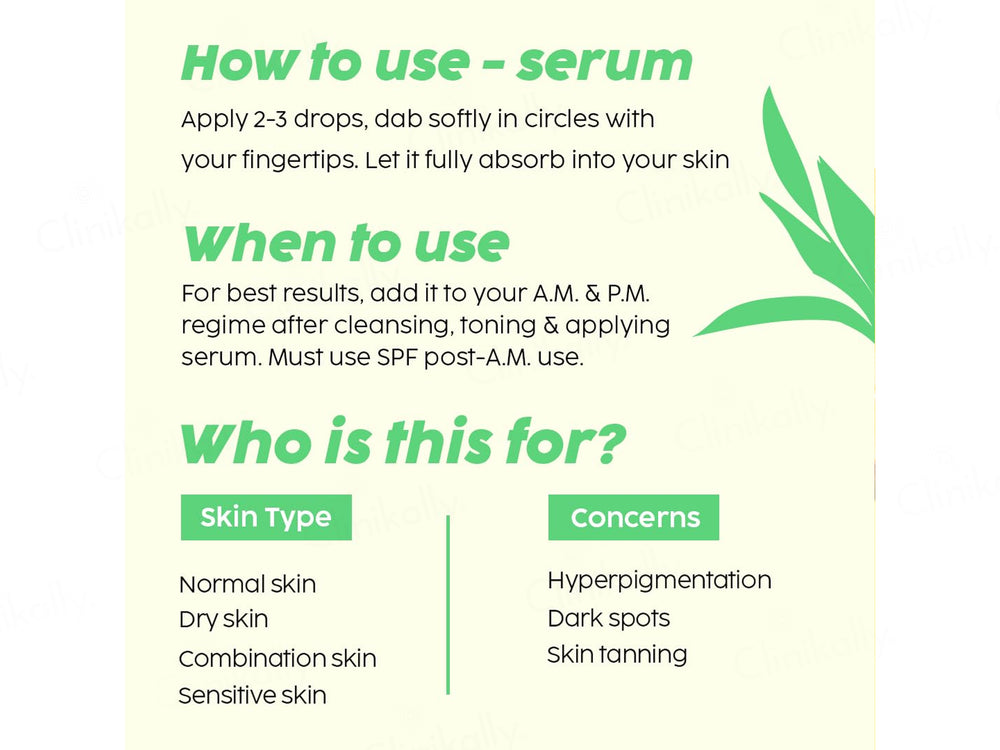 How to use - serum
Apply 2-3 drops, dab softly in circles with your fingertips. Let it fully absorb into your skin

When to use
For best results, add it to your A.M. & P.M. regime after cleansing, toning & applying serum. Must use SPF post-A.M. use.

Who is this for?

Skin Type
Normal skin
Dry skin
Combination skin
Sensitive skin

Concerns
Hyperpigmentation
Dark spots
Skin tanning

Clinikally